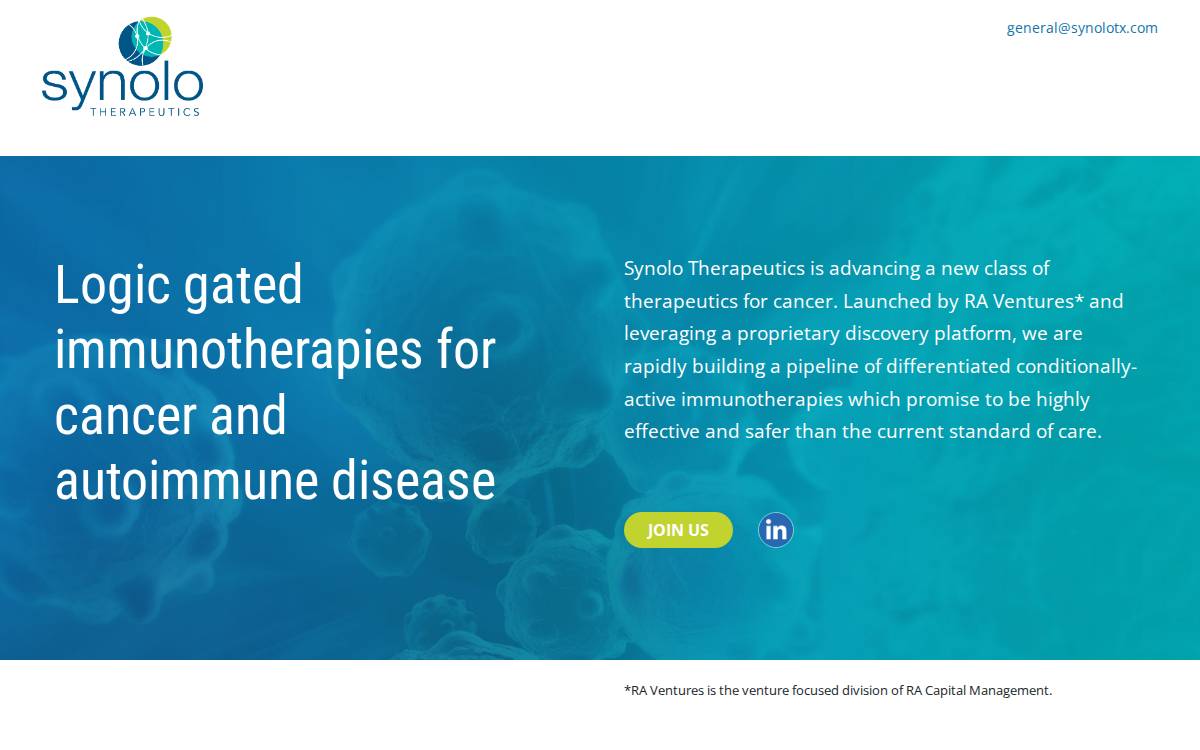 synolo
THERAPEUTICS

general@synolotx.com

Logic gated immunotherapies for cancer and autoimmune disease

Synolo Therapeutics is advancing a new class of therapeutics for cancer. Launched by RA Ventures* and leveraging a proprietary discovery platform, we are rapidly building a pipeline of differentiated conditionally-active immunotherapies which promise to be highly effective and safer than the current standard of care.

JOIN US

in

*RA Ventures is the venture focused division of RA Capital Management.